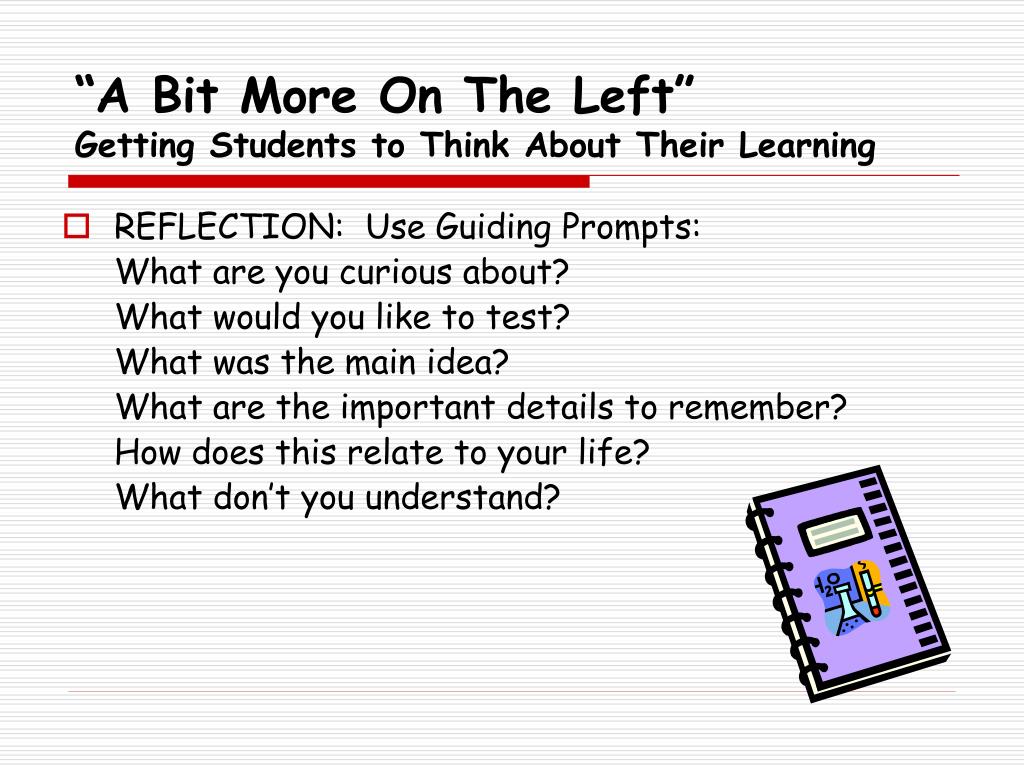 “A Bit More On The Left”
Getting Students to Think About Their Learning

REFLECTION: Use Guiding Prompts:
What are you curious about?
What would you like to test?
What was the main idea?
What are the important details to remember?
How does this relate to your life?
What don’t you understand?